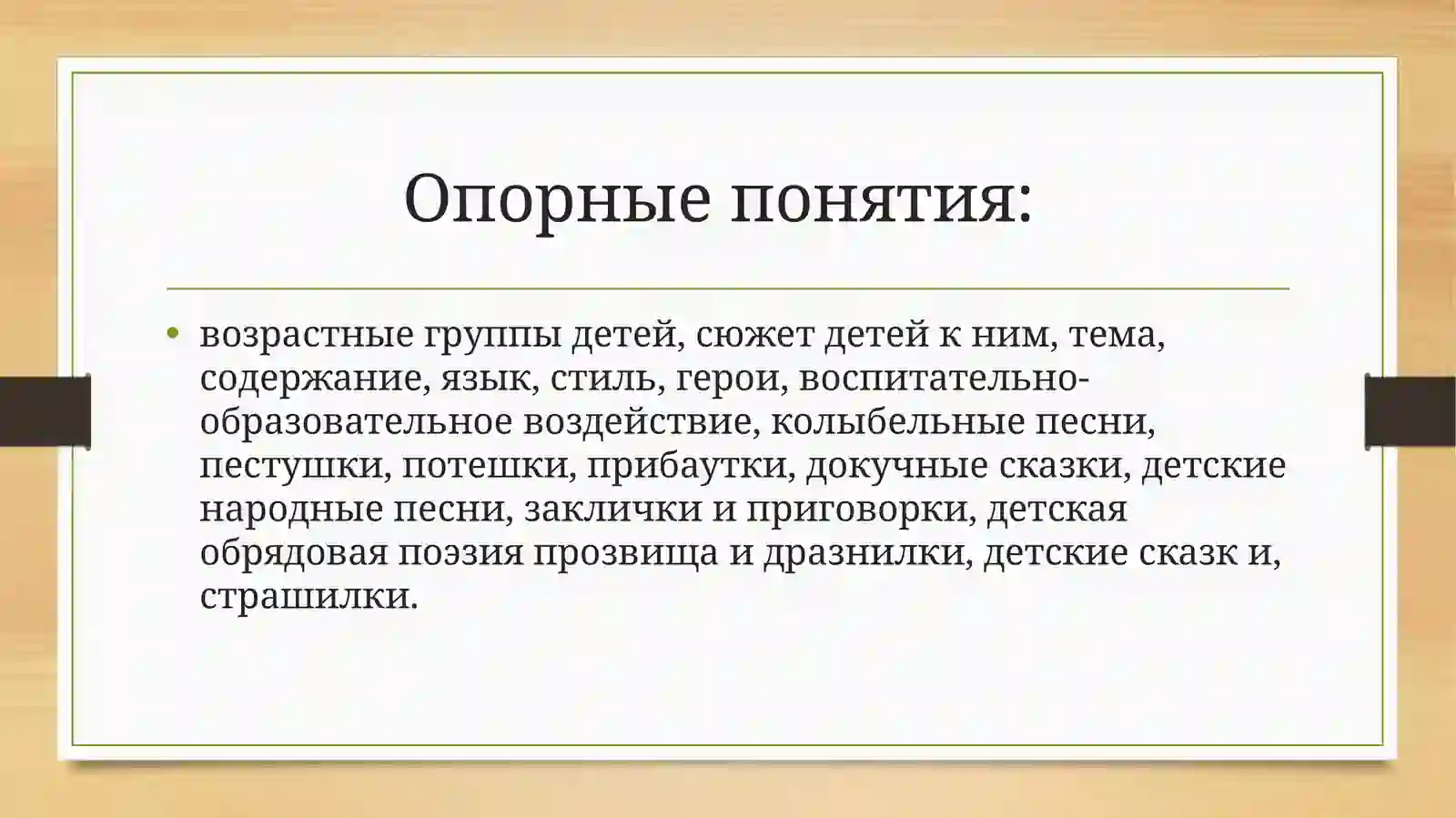 Опорные понятия:

• возрастные группы детей, сюжет детей к ним, тема, содержание, язык, стиль, герои, воспитательно-образовательное воздействие, колыбельные песни, пестушки, потешки, прибаутки, докучные сказки, детские народные песни, заклички и приговорки, детская обрядовая поэзия прозвища и дразнилки, детские сказк и, страшилки.